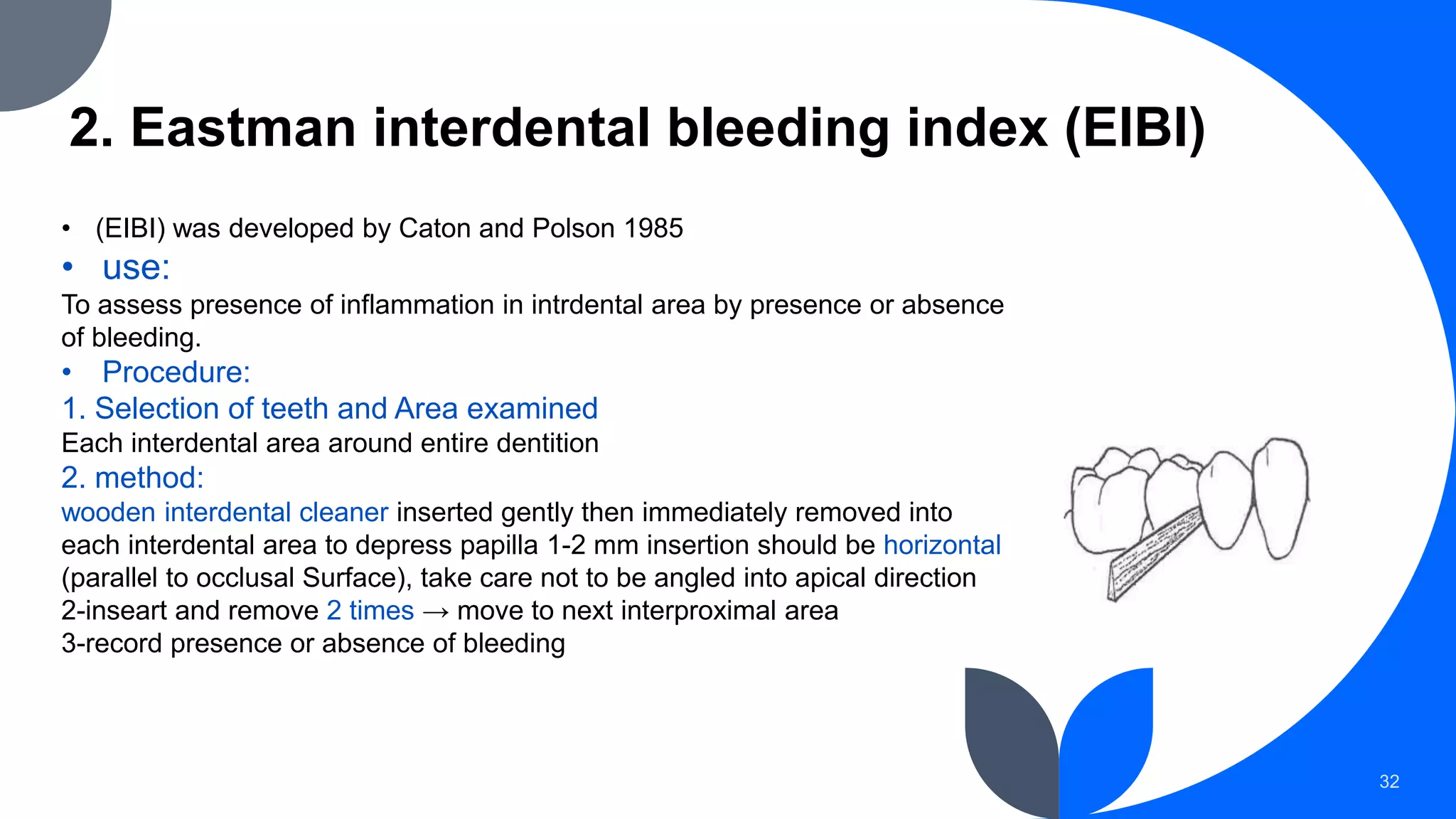 2. Eastman interdental bleeding index (EIBI)

• (EIBI) was developed by Caton and Polson 1985

• use:

To assess presence of inflammation in intrdental area by presence or absence of bleeding.

• Procedure:

1. Selection of teeth and Area examined

Each interdental area around entire dentition

2. method:

wooden interdental cleaner inserted gently then immediately removed into each interdental area to depress papilla 1-2 mm insertion should be horizontal (parallel to occlusal Surface), take care not to be angled into apical direction

2-inseart and remove 2 times → move to next interproximal area

3-record presence or absence of bleeding

32